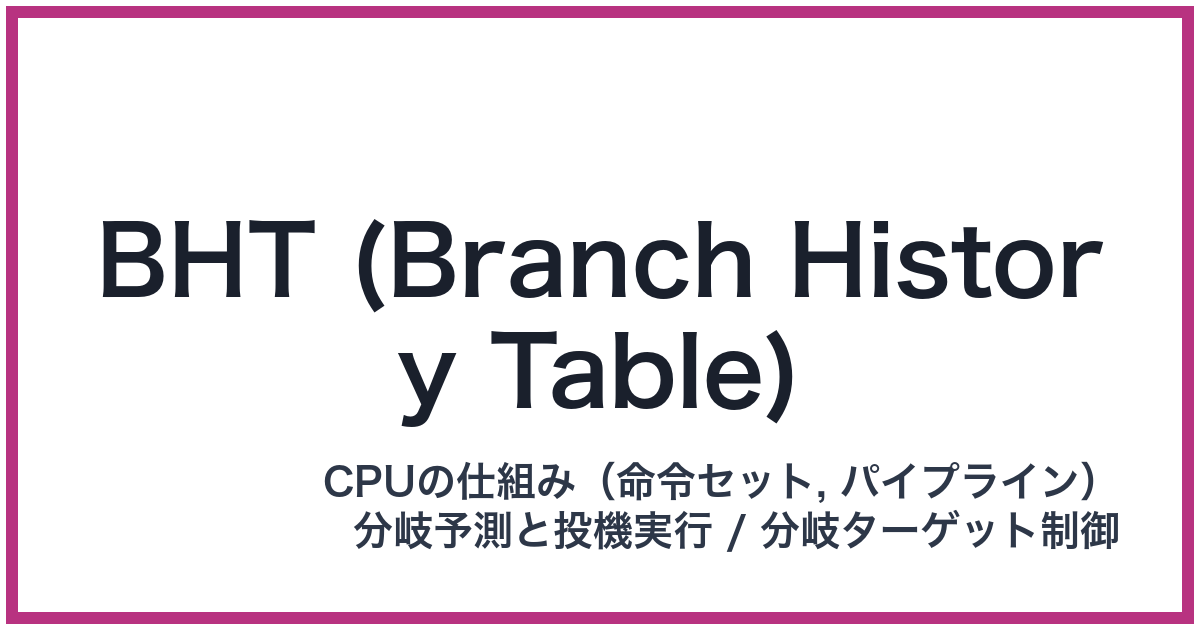 BHT (Branch History Table)

CPUの仕組み（命令セット, パイプライン）
分岐予測と投機実行 / 分岐ターゲット制御